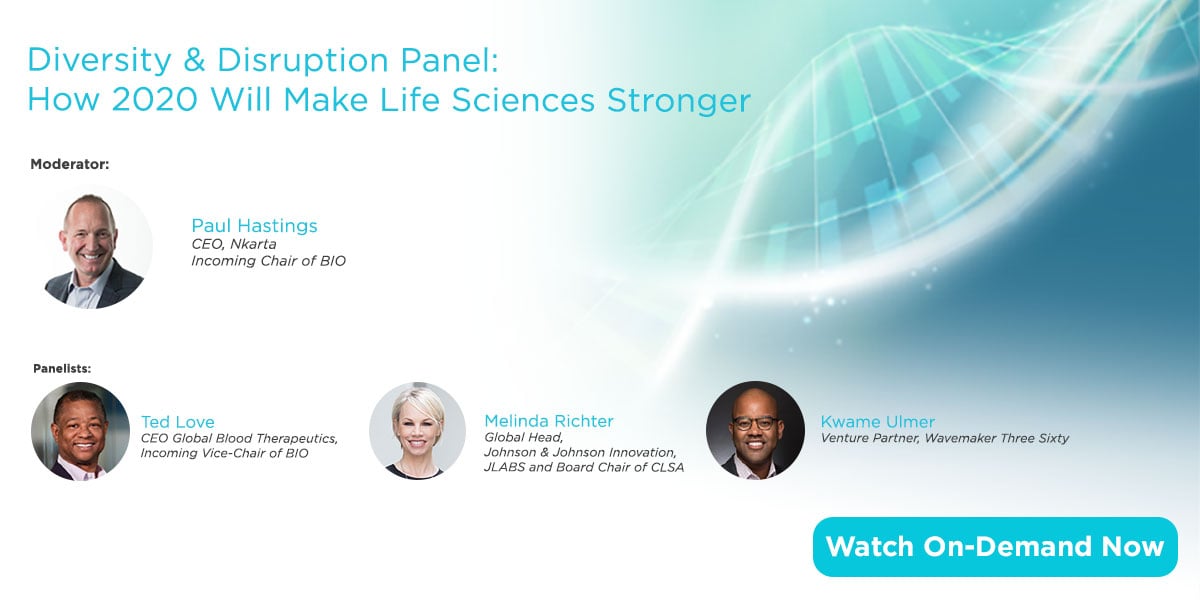 Diversity & Disruption Panel:
How 2020 Will Make Life Sciences Stronger

Moderator:

Paul Hastings
CEO, Nkarta
Incoming Chair of BIO

Panelists:

Ted Love
CEO Global Blood Therapeutics,
Incoming Vice-Chair of BIO

Melinda Richter
Global Head,
Johnson & Johnson Innovation,
JLABS and Board Chair of CLSA

Kwame Ulmer
Venture Partner, Wavemaker Three Sixty

Watch On-Demand Now